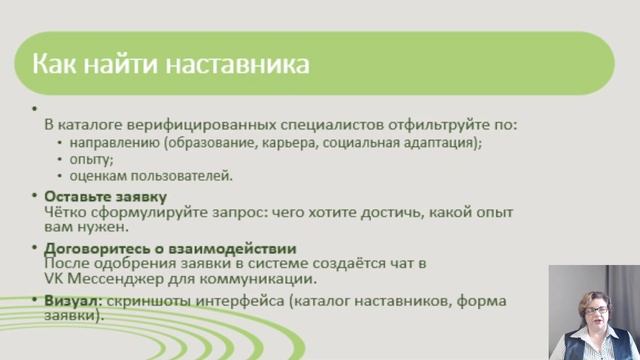 Как найти наставника

•
В каталоге верифицированных специалистов отфильтруйте по:
• направлению (образование, карьера, социальная адаптация);
• опыту;
• оценкам пользователей.

• **Оставьте заявку**
Чётко сформулируйте запрос: чего хотите достичь, какой опыт вам нужен.

• **Договоритесь о взаимодействии**
После одобрения заявки в системе создаётся чат в VK Мессенджер для коммуникации.

• **Визуал:** скриншоты интерфейса (каталог наставников, форма заявки).